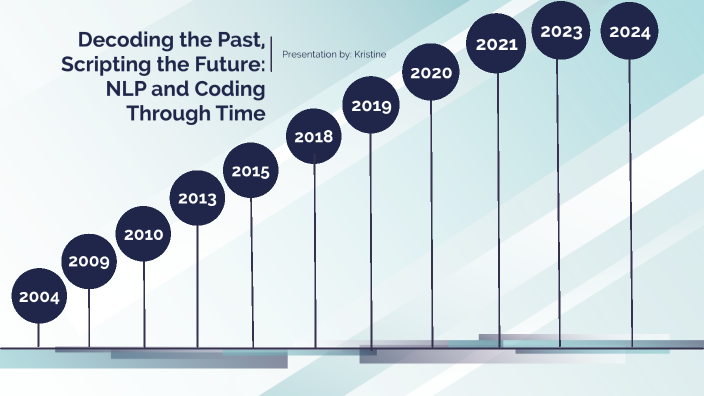 Decoding the Past, Scripting the Future: NLP and Coding Through Time

Presentation by: Kristine

2004

2009

2010

2013

2015

2018

2019

2020

2021

2023

2024